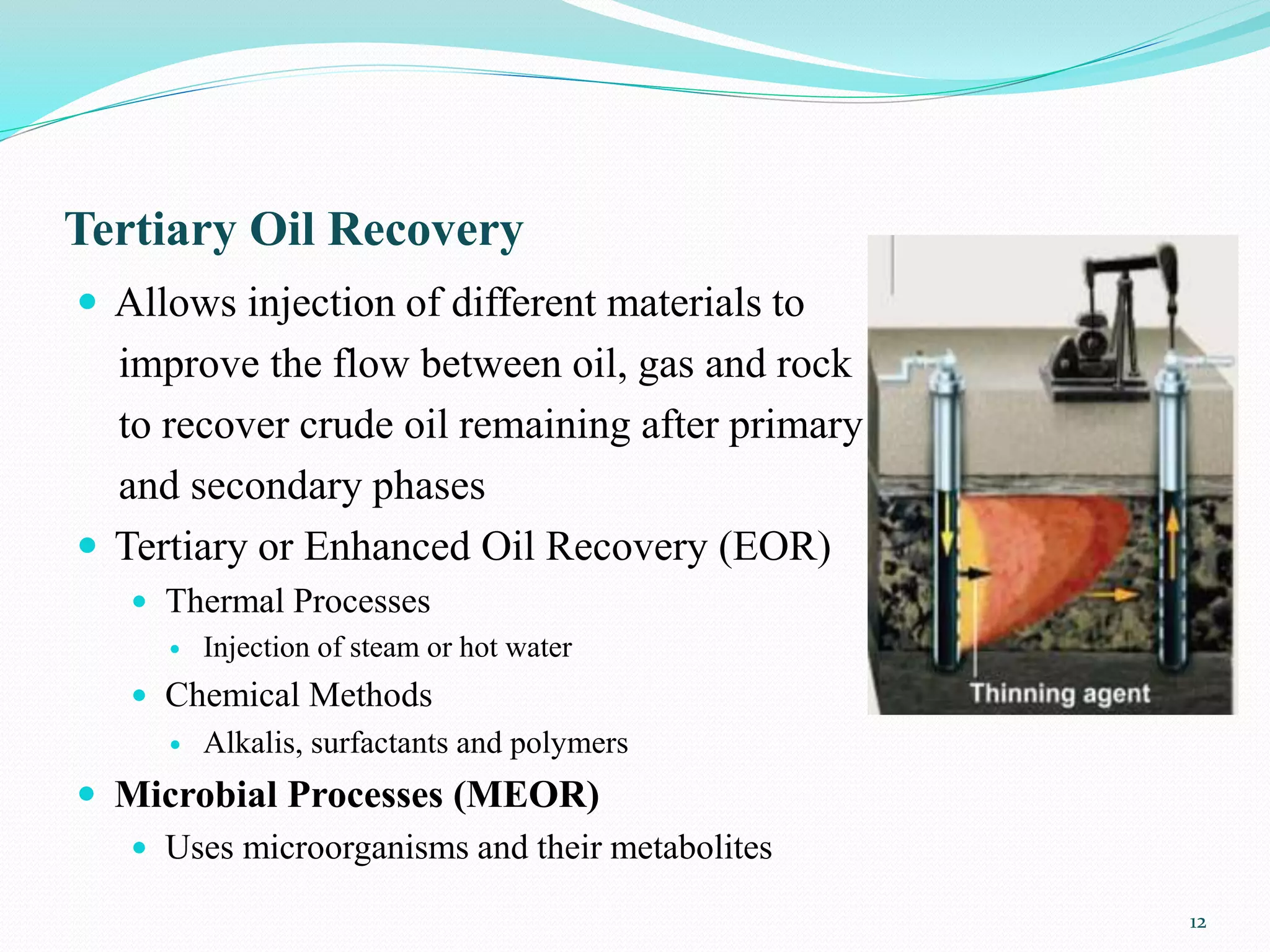 Tertiary Oil Recovery

Allows injection of different materials to improve the flow between oil, gas and rock to recover crude oil remaining after primary and secondary phases

Tertiary or Enhanced Oil Recovery (EOR)

Thermal Processes

Injection of steam or hot water

Chemical Methods

Alkalis, surfactants and polymers

Microbial Processes (MEOR)

Uses microorganisms and their metabolites

Thinning agent

12